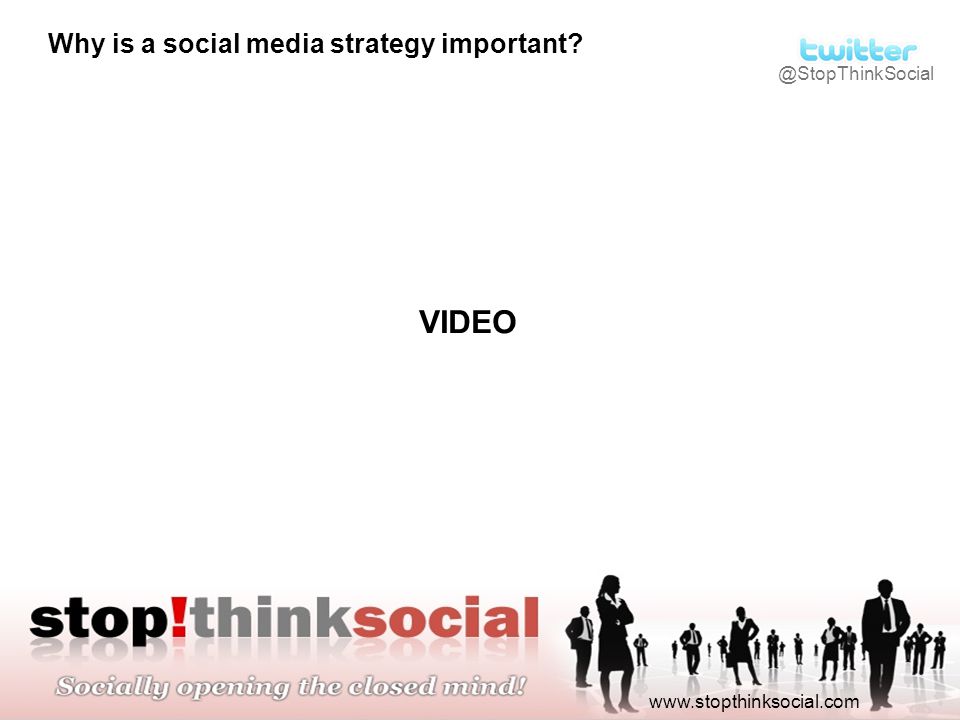 Why is a social media strategy important?

twitter
@StopThinkSocial

VIDEO

stop!thinksocial

Socially opening the closed mind!

www.stopthinksocial.com